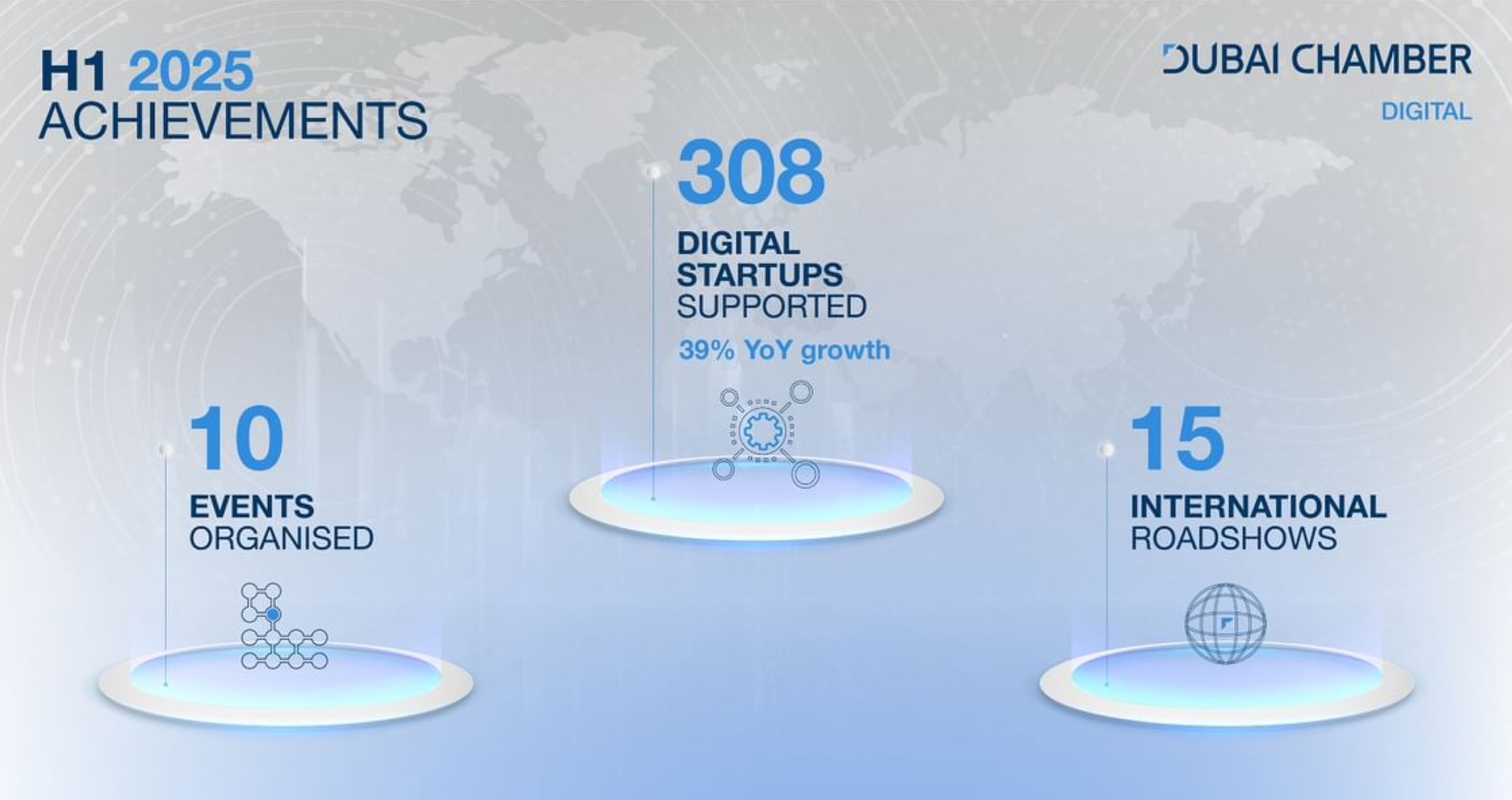 H1 2025
ACHIEVEMENTS

DUBAI CHAMBER
DIGITAL

308
DIGITAL STARTUPS SUPPORTED
39% YoY growth

10
EVENTS ORGANISED

15
INTERNATIONAL ROADSHOWS